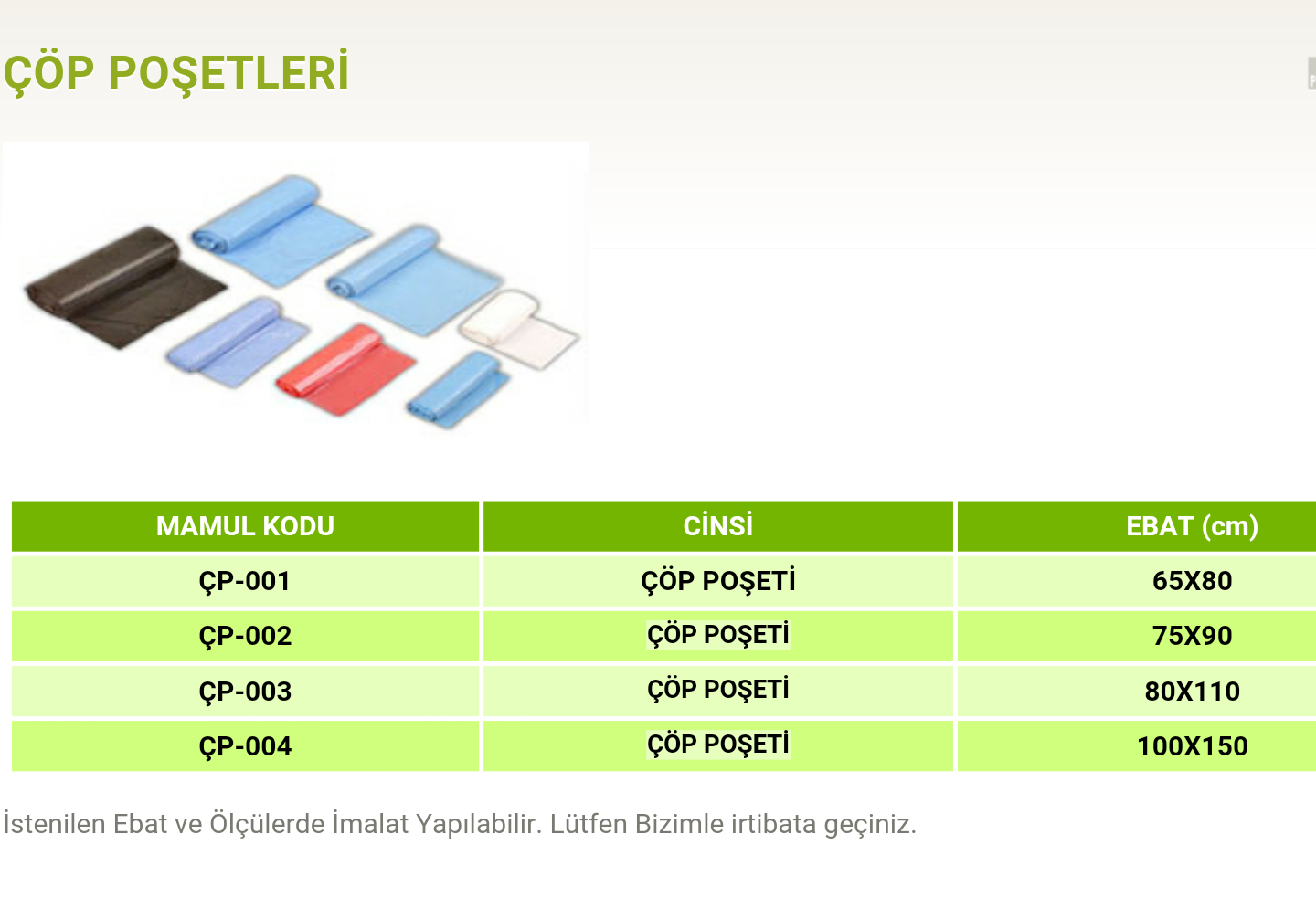 ÇÖP POŞETLERİ

| MAMUL KODU | CİNSİ | EBAT (cm) |
|---|---|---|
| ÇP-001 | ÇÖP POŞETİ | 65X80 |
| ÇP-002 | ÇÖP POŞETİ | 75X90 |
| ÇP-003 | ÇÖP POŞETİ | 80X110 |
| ÇP-004 | ÇÖP POŞETİ | 100X150 |

İstenilen Ebat ve Ölçülerde İmalat Yapılabilir. Lütfen Bizimle irtibata geçiniz.